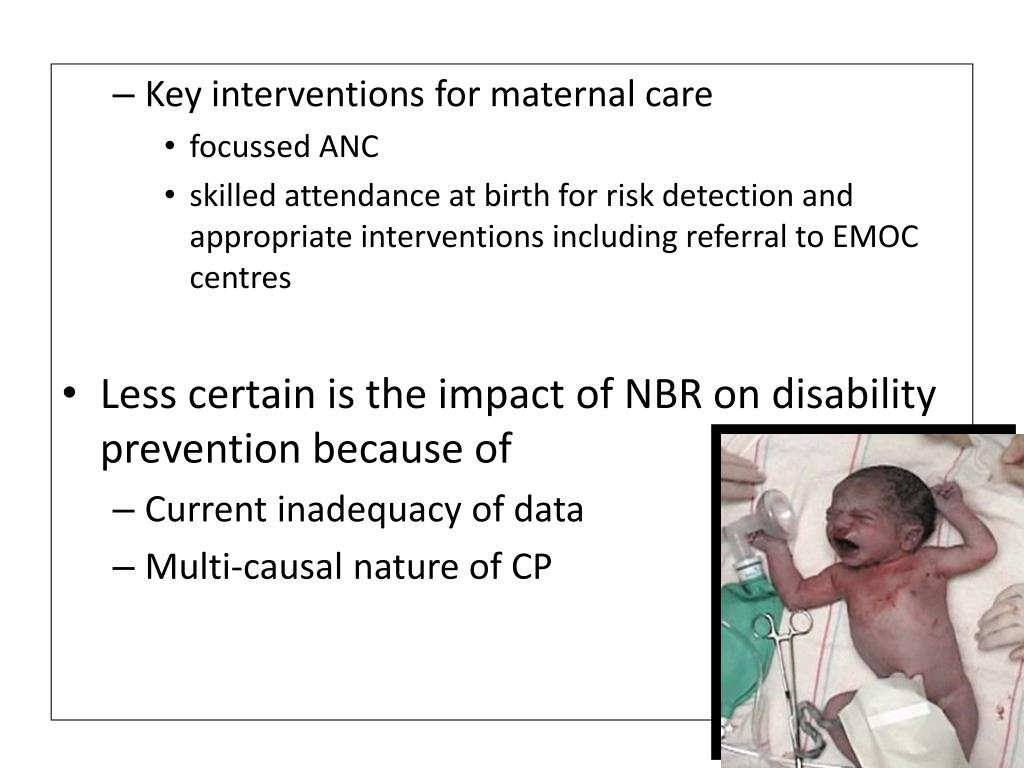 – Key interventions for maternal care
• focussed ANC
• skilled attendance at birth for risk detection and appropriate interventions including referral to EMOC centres

• Less certain is the impact of NBR on disability prevention because of
– Current inadequacy of data
– Multi-causal nature of CP